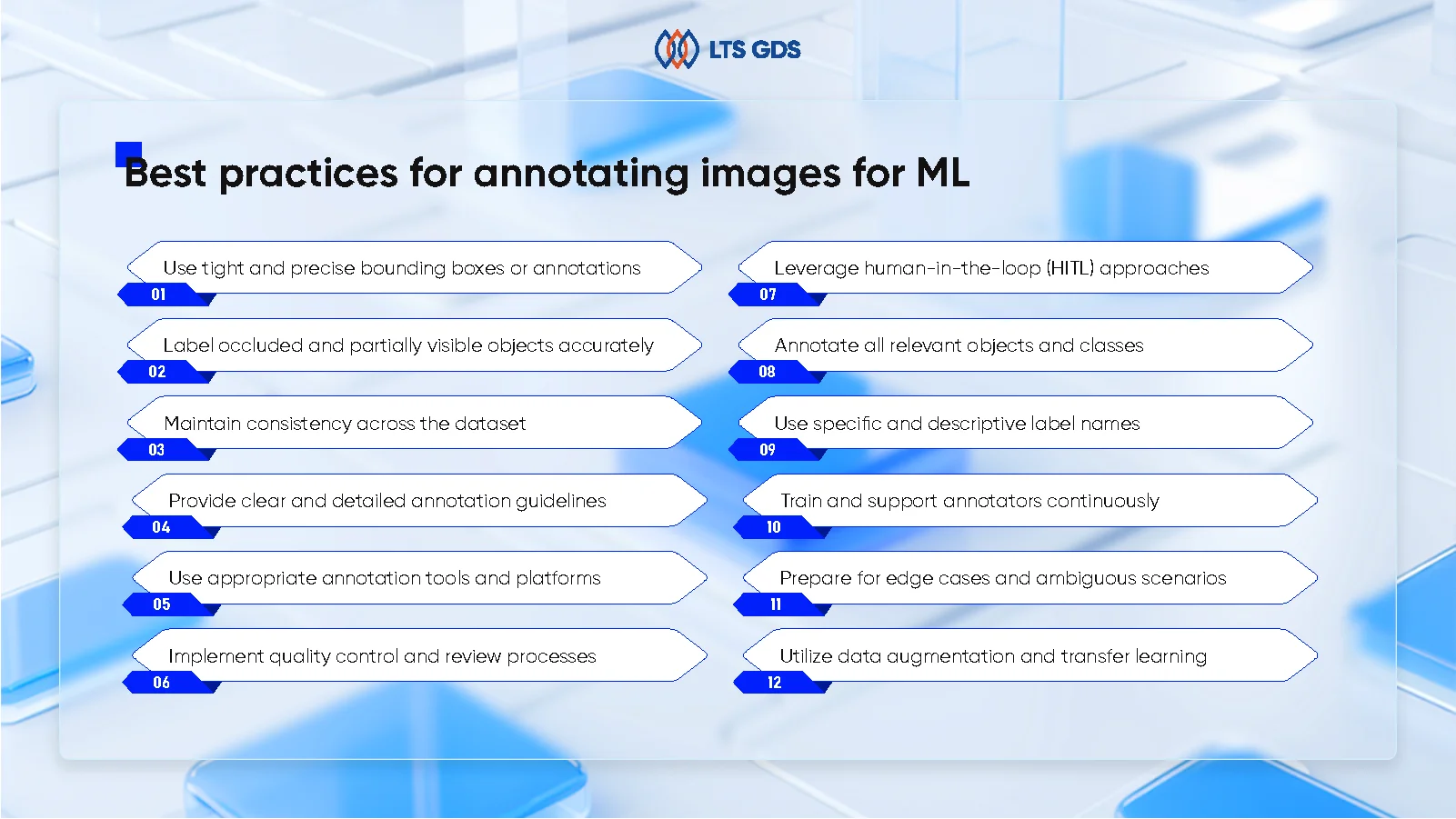 LTS GDS

Best practices for annotating images for ML

Use tight and precise bounding boxes or annotations
01

Label occluded and partially visible objects accurately
02

Maintain consistency across the dataset
03

Provide clear and detailed annotation guidelines
04

Use appropriate annotation tools and platforms
05

Implement quality control and review processes
06

Leverage human-in-the-loop (HITL) approaches
07

Annotate all relevant objects and classes
08

Use specific and descriptive label names
09

Train and support annotators continuously
10

Prepare for edge cases and ambiguous scenarios
11

Utilize data augmentation and transfer learning
12